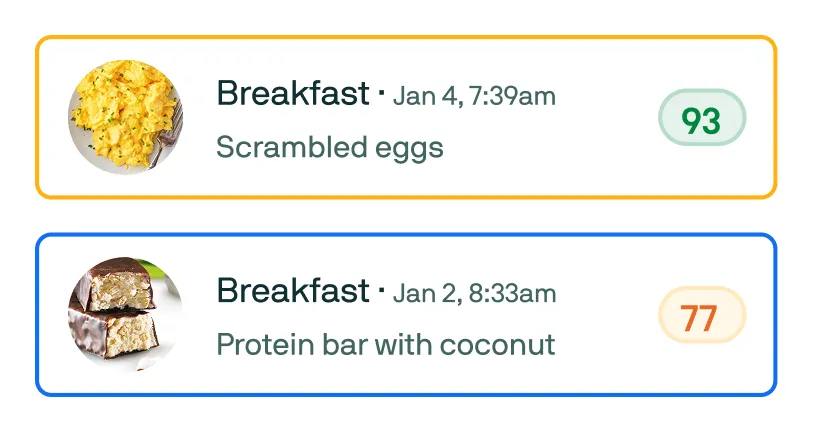 Breakfast · Jan 4, 7:39am
Scrambled eggs
93

Breakfast · Jan 2, 8:33am
Protein bar with coconut
77